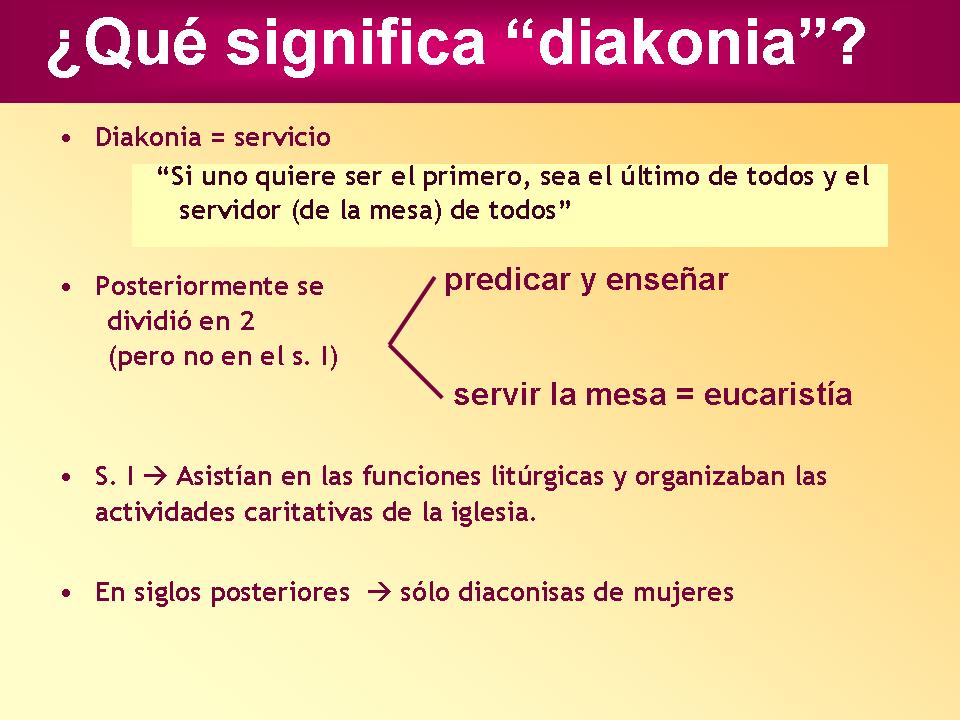 ¿Qué significa “diakonia”?

• Diakonia = servicio

“Si uno quiere ser el primero, sea el último de todos y el servidor (de la mesa) de todos”

• Posteriormente se dividió en 2 (pero no en el s. I)

predicar y enseñar

servir la mesa = eucaristía

• S. I → Asistían en las funciones litúrgicas y organizaban las actividades caritativas de la iglesia.

• En siglos posteriores → sólo diaconisas de mujeres